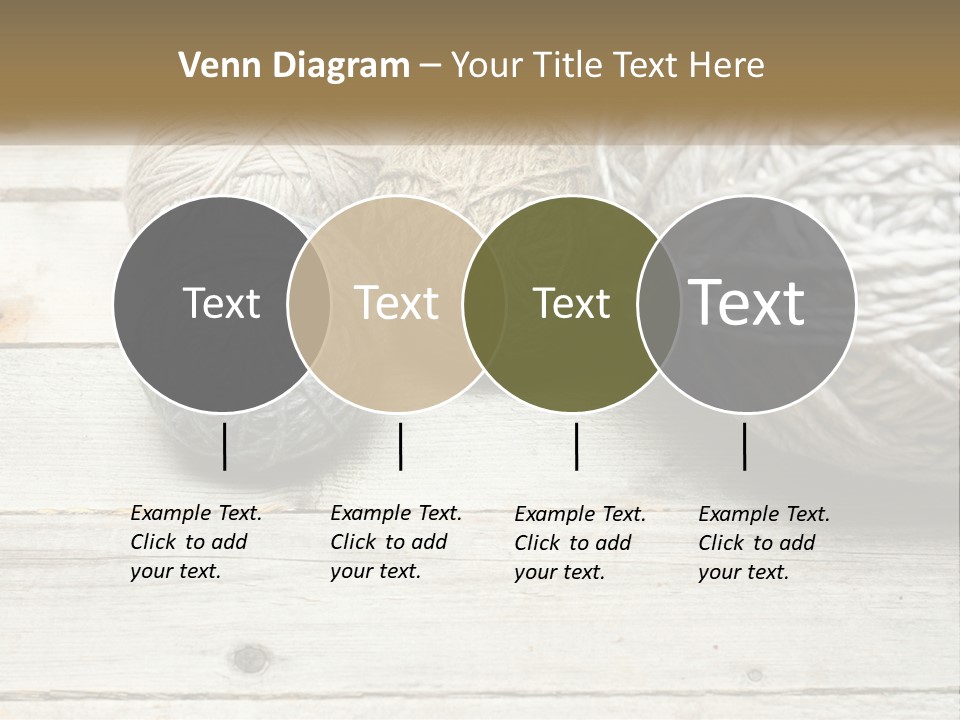 Venn Diagram – Your Title Text Here

Text

Text

Text

Text

Example Text. Click to add your text.

Example Text. Click to add your text.

Example Text. Click to add your text.

Example Text. Click to add your text.